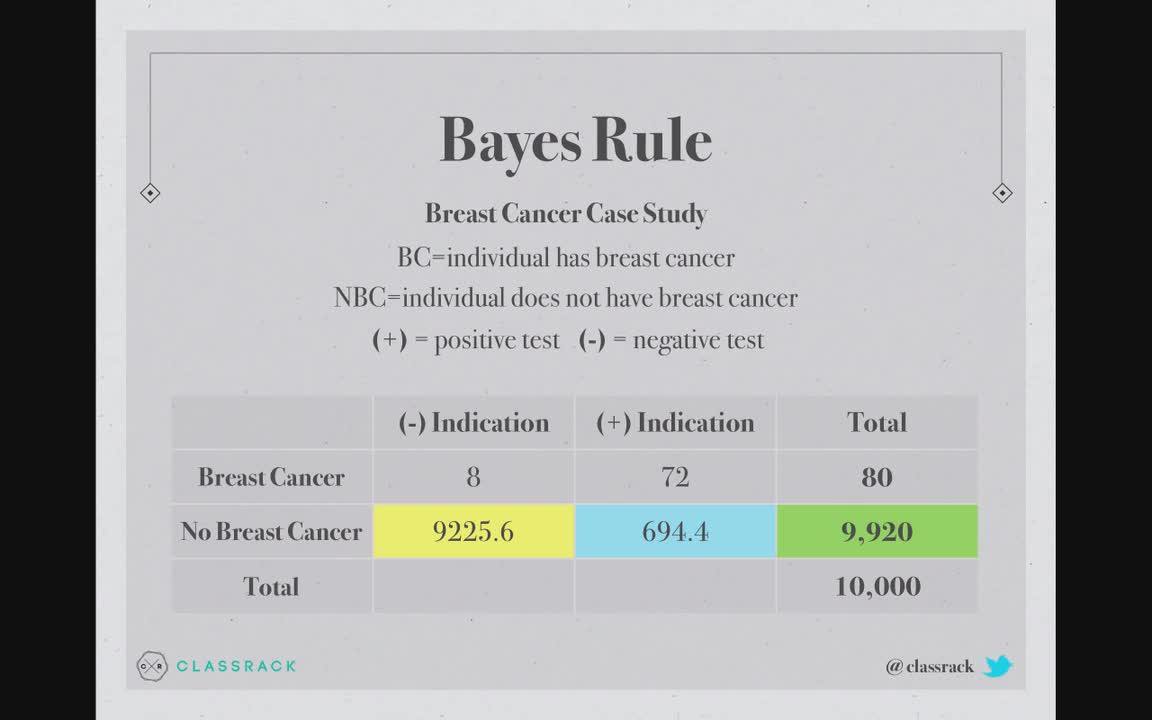 Bayes Rule

Breast Cancer Case Study
BC=individual has breast cancer
NBC=individual does not have breast cancer
(+) = positive test (-) = negative test

| | (-) Indication | (+) Indication | Total |
|---|---|---|---|
| Breast Cancer | 8 | 72 | 80 |
| No Breast Cancer | 9225.6 | 694.4 | 9,920 |
| Total | | | 10,000 |

CR CLASSRACK

@classrack